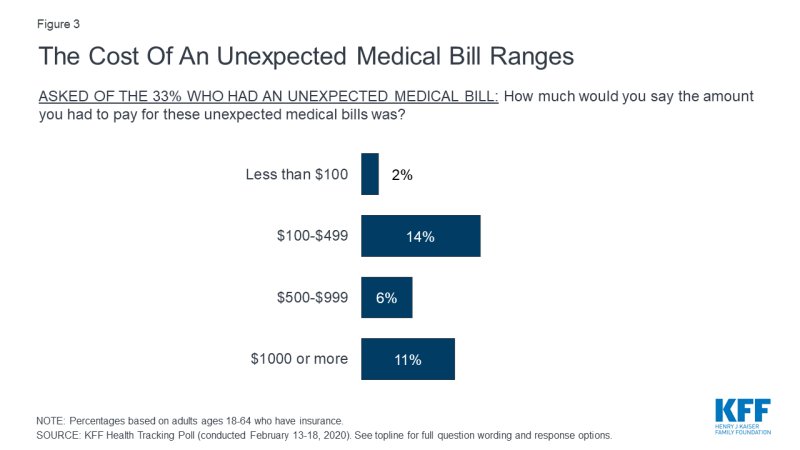 Figure 3

The Cost Of An Unexpected Medical Bill Ranges

ASKED OF THE 33% WHO HAD AN UNEXPECTED MEDICAL BILL: How much would you say the amount you had to pay for these unexpected medical bills was?

Less than \$100 2%

\$100-\$499 14%

\$500-\$999 6%

\$1000 or more 11%

NOTE: Percentages based on adults ages 18-64 who have insurance.
SOURCE: KFF Health Tracking Poll (conducted February 13-18, 2020). See topline for full question wording and response options.

KFF
HENRY J KAISER FAMILY FOUNDATION